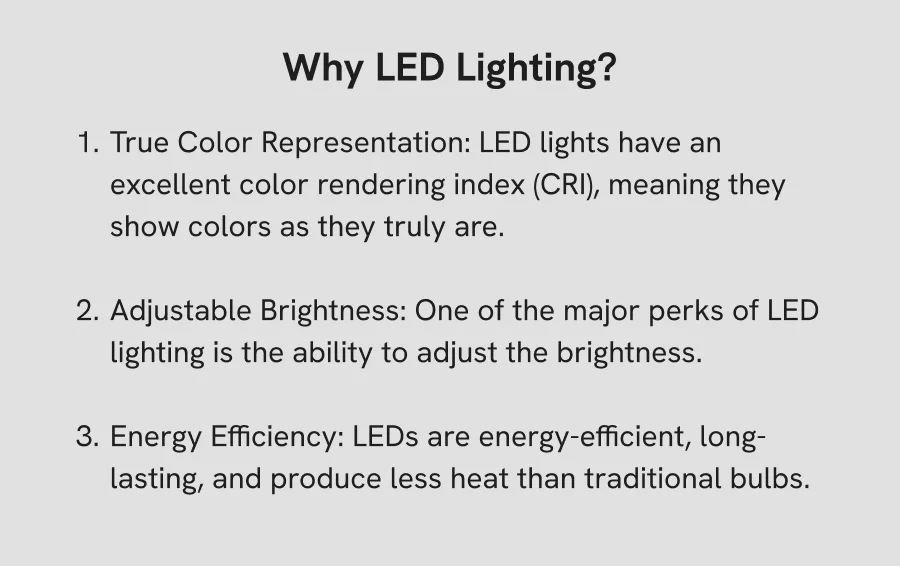 Why LED Lighting?

1. True Color Representation: LED lights have an excellent color rendering index (CRI), meaning they show colors as they truly are.

2. Adjustable Brightness: One of the major perks of LED lighting is the ability to adjust the brightness.

3. Energy Efficiency: LEDs are energy-efficient, long-lasting, and produce less heat than traditional bulbs.